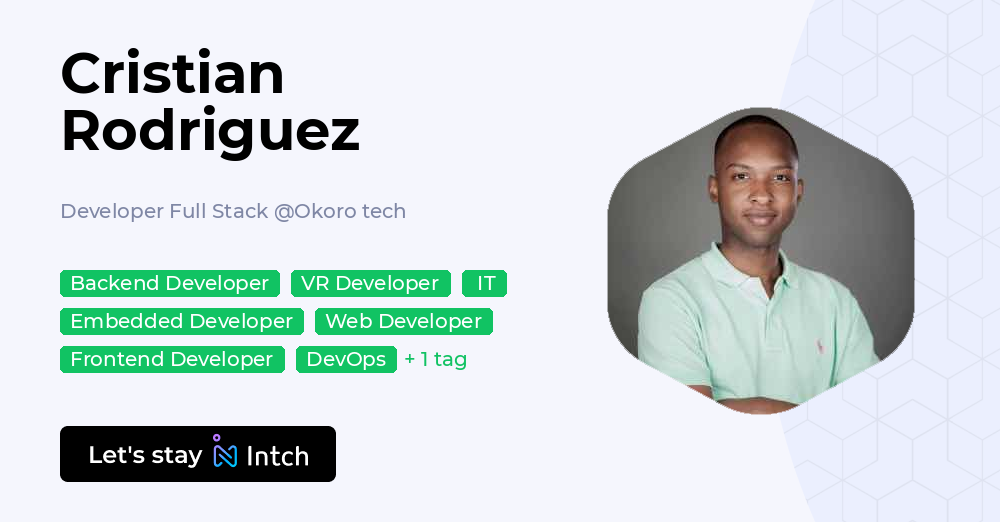 Cristian Rodriguez

Developer Full Stack @Okoro tech

Backend Developer
VR Developer
IT
Embedded Developer
Web Developer
Frontend Developer
DevOps
+ 1 tag

Let's stay Intch